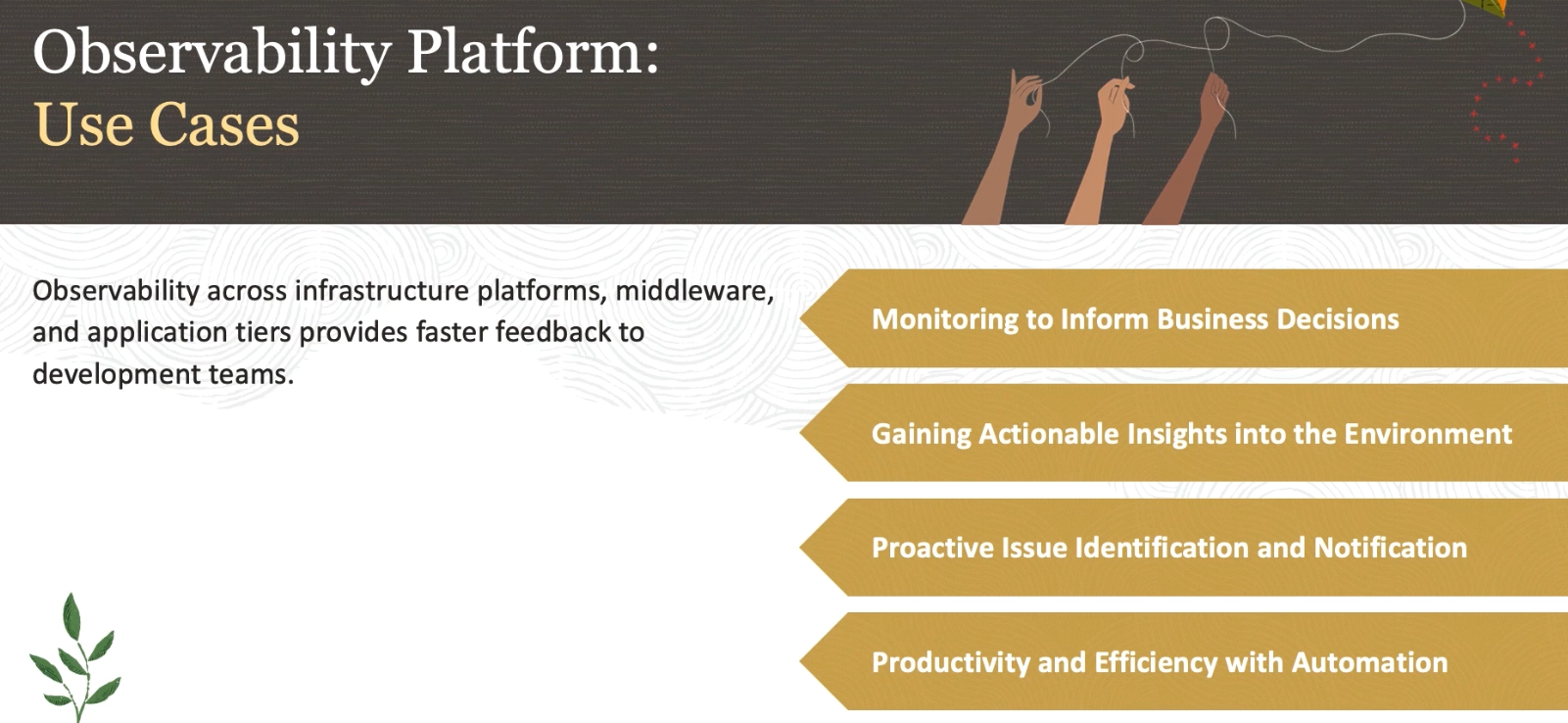 Observability Platform:
Use Cases

Observability across infrastructure platforms, middleware, and application tiers provides faster feedback to development teams.

Monitoring to Inform Business Decisions

Gaining Actionable Insights into the Environment

Proactive Issue Identification and Notification

Productivity and Efficiency with Automation